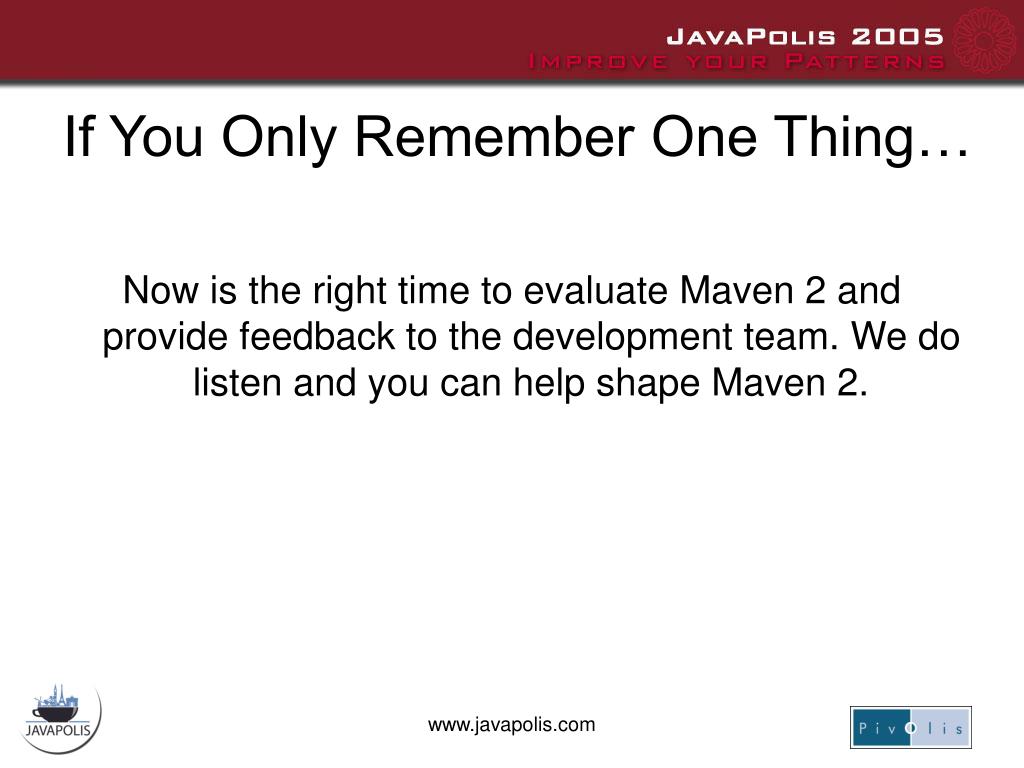 JavaPolis 2005
Improve your Patterns

If You Only Remember One Thing…

Now is the right time to evaluate Maven 2 and provide feedback to the development team. We do listen and you can help shape Maven 2.

JAVAPOLIS

www.javapolis.com

PivOlis